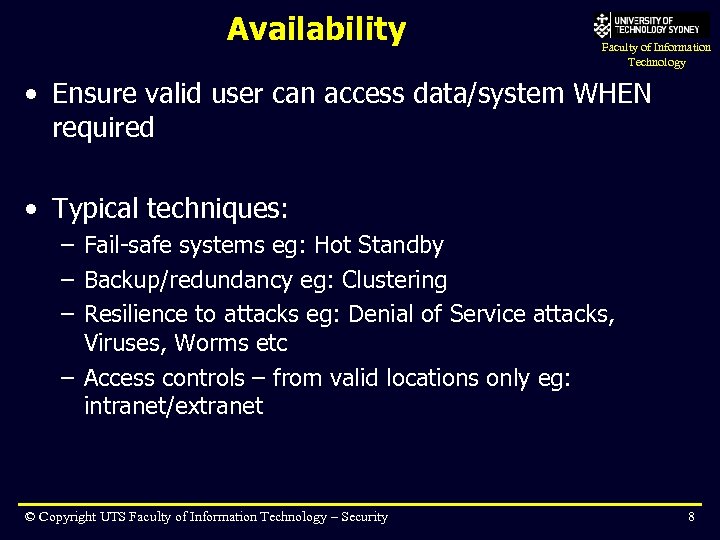 Availability

UNIVERSITY OF TECHNOLOGY SYDNEY
Faculty of Information Technology

• Ensure valid user can access data/system WHEN required

• Typical techniques:
– Fail-safe systems eg: Hot Standby
– Backup/redundancy eg: Clustering
– Resilience to attacks eg: Denial of Service attacks, Viruses, Worms etc
– Access controls – from valid locations only eg: intranet/extranet

© Copyright UTS Faculty of Information Technology – Security

8